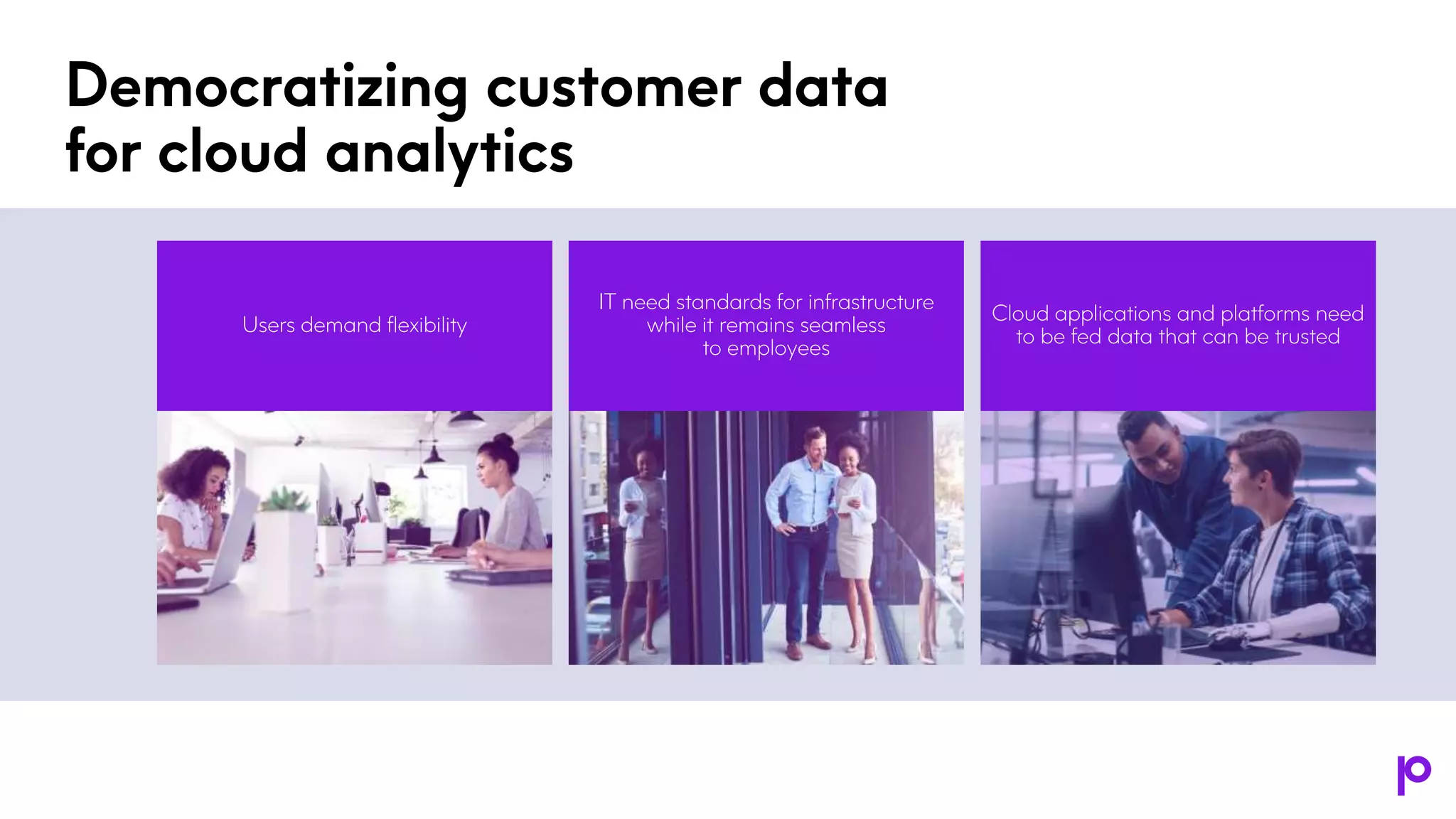 Democratizing customer data for cloud analytics

Users demand flexibility

IT need standards for infrastructure while it remains seamless to employees

Cloud applications and platforms need to be fed data that can be trusted

p